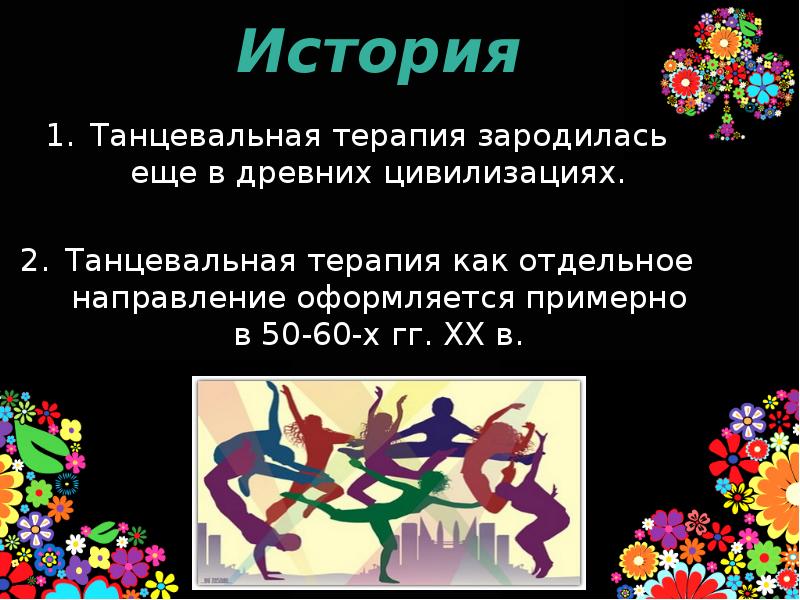 История

1. Танцевальная терапия зародилась еще в древних цивилизациях.

2. Танцевальная терапия как отдельное направление оформляется примерно в 50-60-х гг. XX в.